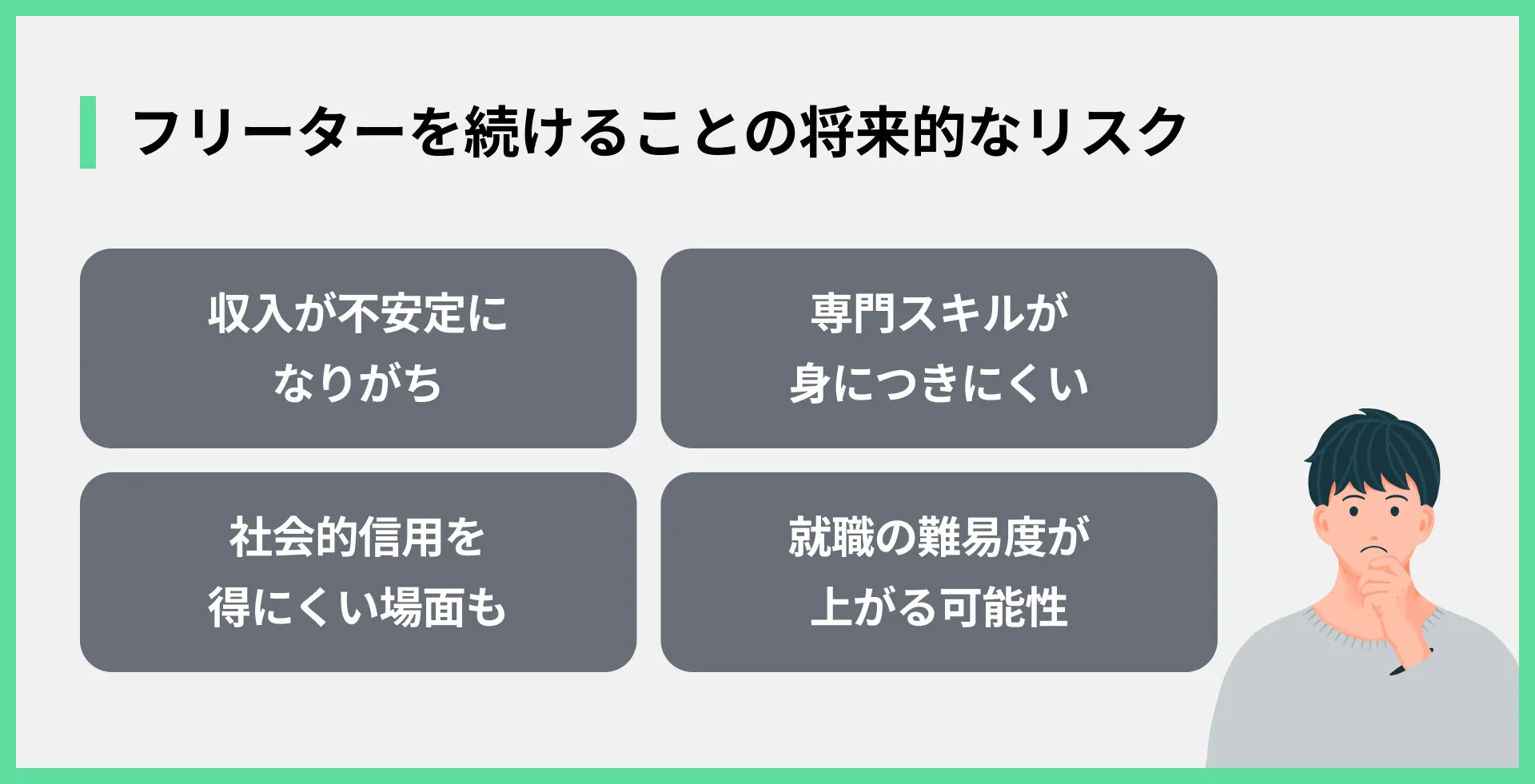 フリーターを続けることの将来的なリスク

収入が不安定になりがち

専門スキルが身につきにくい

社会的信用を得にくい場面も

就職の難易度が上がる可能性